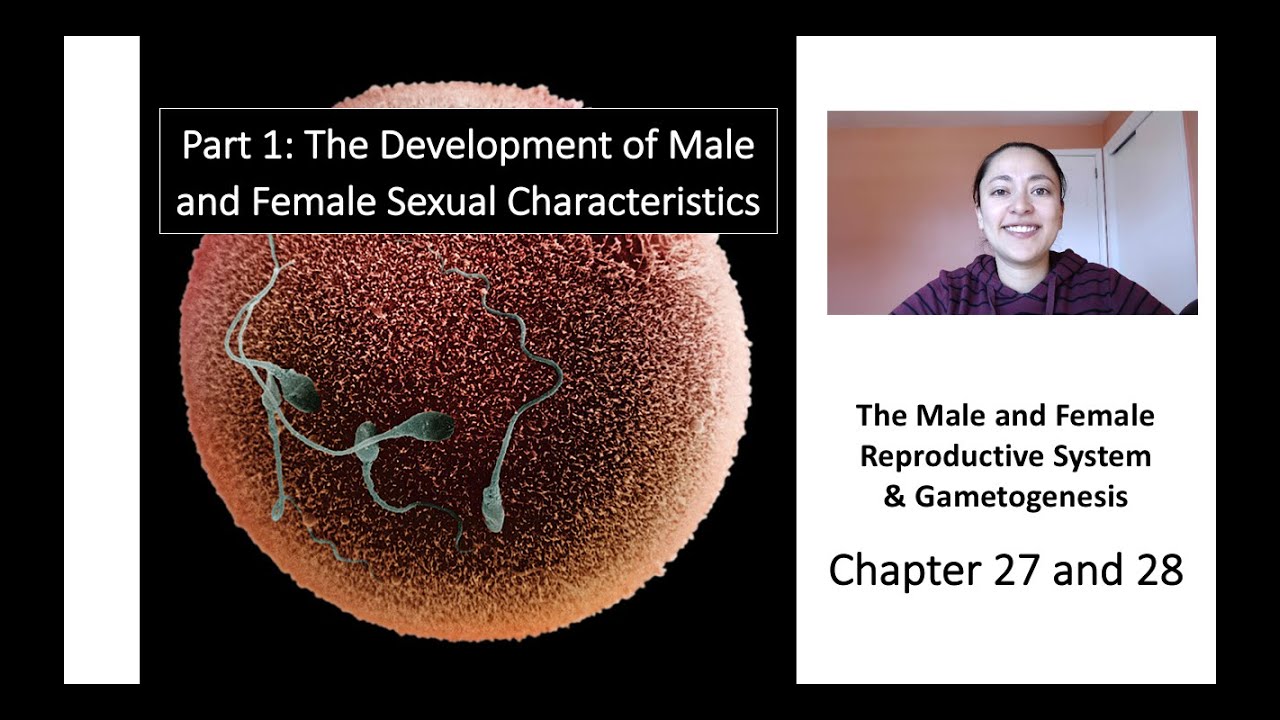 Part 1: The Development of Male and Female Sexual Characteristics

The Male and Female Reproductive System & Gametogenesis

Chapter 27 and 28